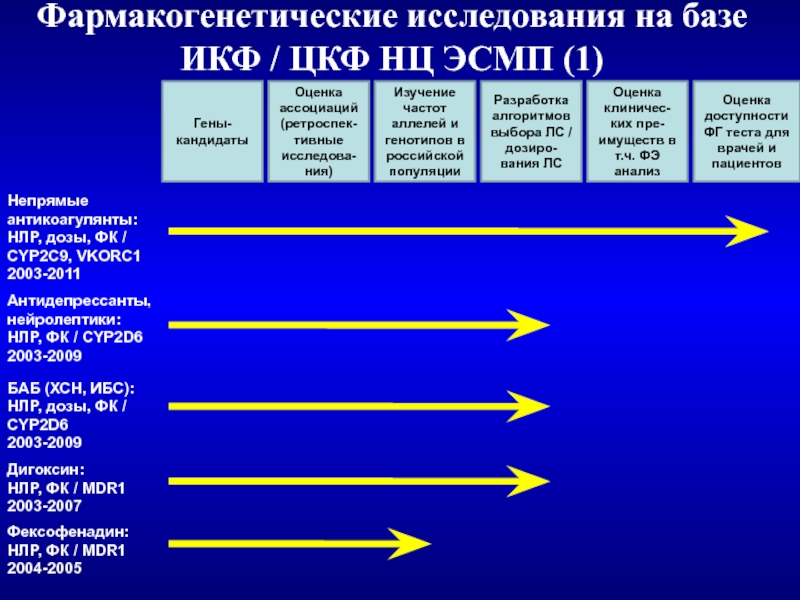 Фармакогенетические исследования на базе ИКФ / ЦКФ НЦ ЭСМП (1)

Гены-кандидаты

Оценка ассоциаций (ретроспективные исследования)

Изучение частот аллелей и генотипов в российской популяции

Разработка алгоритмов выбора ЛС / дозирования ЛС

Оценка клинических преимуществ в т.ч. ФЭ анализ

Оценка доступности ФГ теста для врачей и пациентов

Непрямые антикоагулянты: НЛР, дозы, ФК / CYP2C9, VKORC1 2003-2011

Антидепрессанты, нейролептики: НЛР, ФК / CYP2D6 2003-2009

БАБ (ХСН, ИБС): НЛР, дозы, ФК / CYP2D6 2003-2009

Дигоксин: НЛР, ФК / MDR1 2003-2007

Фексофенадин: НЛР, ФК / MDR1 2004-2005